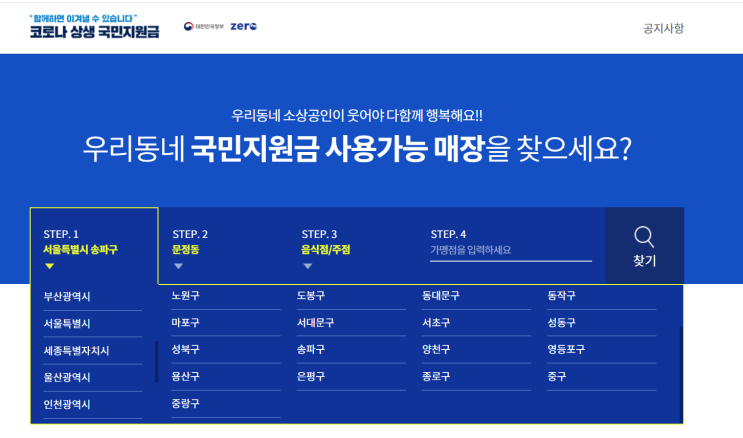 "함께하면 이겨낼 수 있습니다"
코로나 상생 국민지원금

대한민국정부 zero

공지사항

우리동네 소상공인이 웃어야 다함께 행복해요!!
우리동네 국민지원금 사용가능 매장을 찾으세요?

STEP. 1
서울특별시 송파구

STEP. 2
문정동

STEP. 3
음식점/주점

STEP. 4
가맹점을 입력하세요

찾기

부산광역시
서울특별시
세종특별자치시
울산광역시
인천광역시

노원구
마포구
성북구
용산구
중랑구

도봉구
서대문구
송파구
은평구

동대문구
서초구
양천구
종로구

동작구
성동구
영등포구
중구